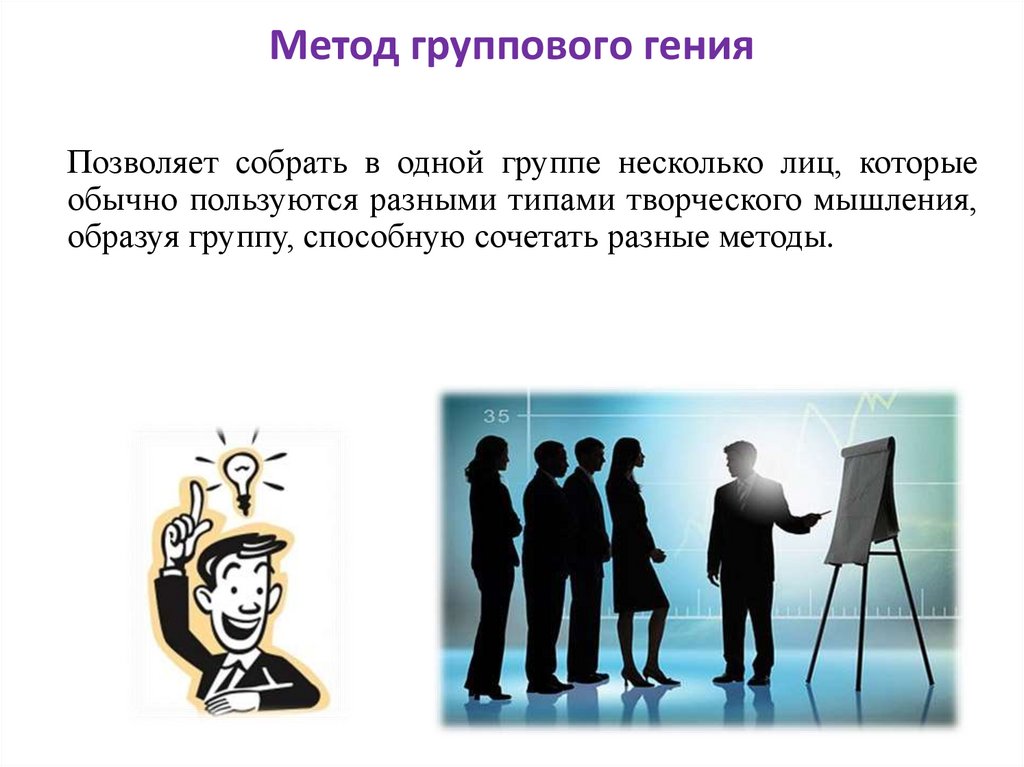 Метод группового гения

Позволяет собрать в одной группе несколько лиц, которые обычно пользуются разными типами творческого мышления, образуя группу, способную сочетать разные методы.

35